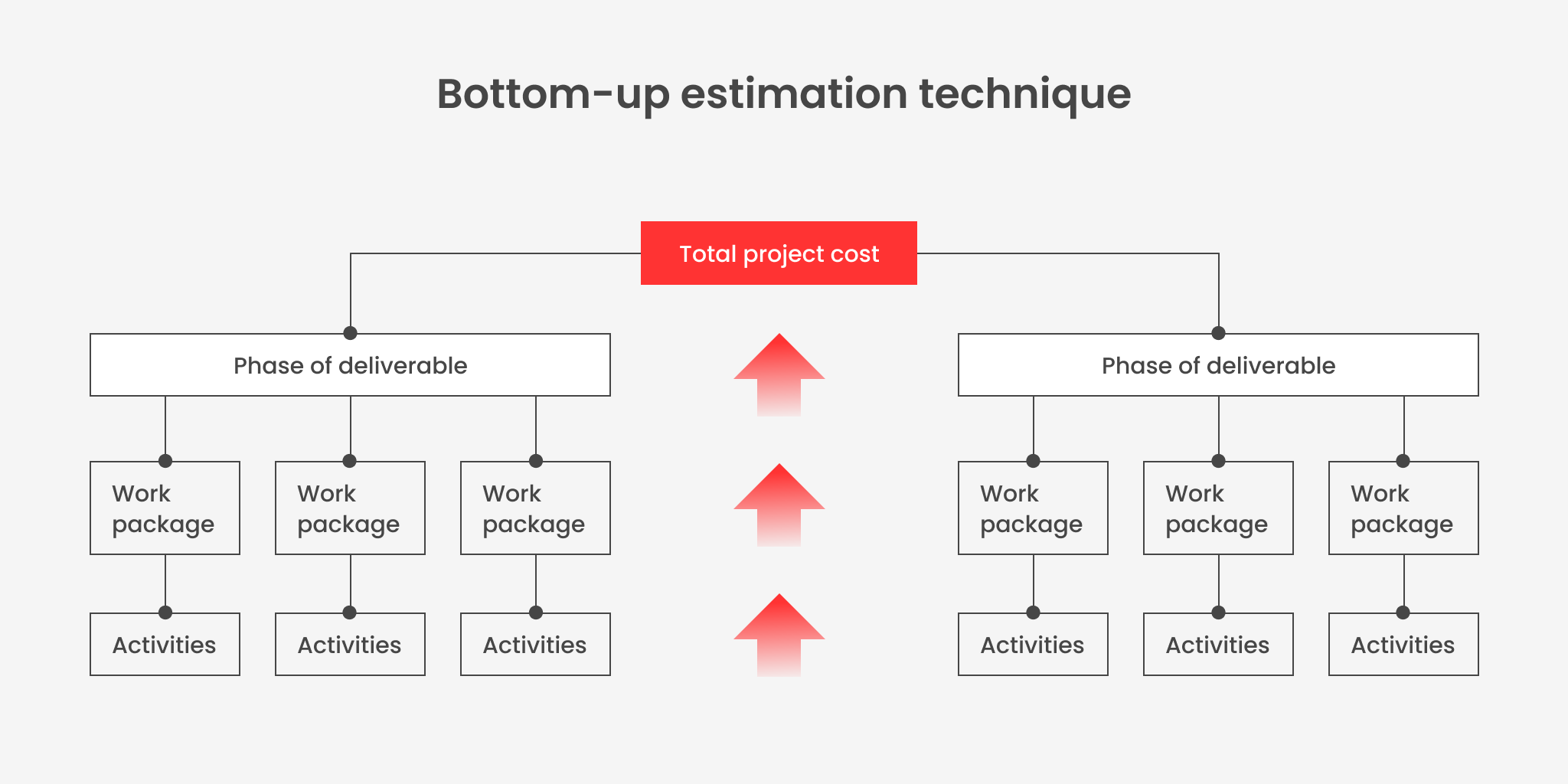 Bottom-up estimation technique

Total project cost

Phase of deliverable

Phase of deliverable

Work package

Work package

Work package

Work package

Work package

Work package

Activities

Activities

Activities

Activities

Activities

Activities